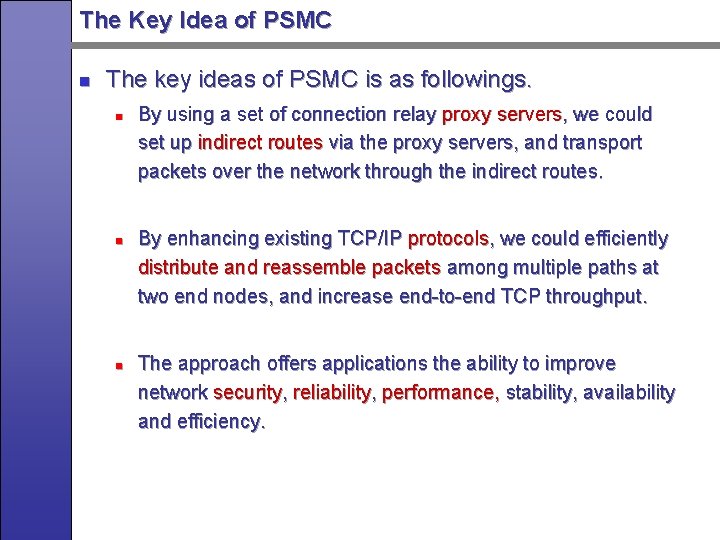 The Key Idea of PSMC

The key ideas of PSMC is as followings.

By using a set of connection relay proxy servers, we could set up indirect routes via the proxy servers, and transport packets over the network through the indirect routes.

By enhancing existing TCP/IP protocols, we could efficiently distribute and reassemble packets among multiple paths at two end nodes, and increase end-to-end TCP throughput.

The approach offers applications the ability to improve network security, reliability, performance, stability, availability and efficiency.